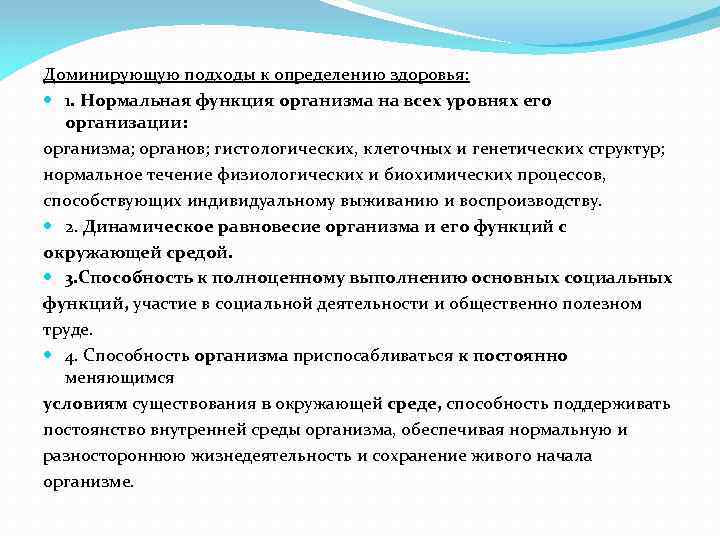 Доминирующую подходы к определению здоровья:

1. Нормальная функция организма на всех уровнях его организации:

организма; органов; гистологических, клеточных и генетических структур; нормальное течение физиологических и биохимических процессов, способствующих индивидуальному выживанию и воспроизводству.

2. Динамическое равновесие организма и его функций с окружающей средой.

3.Способность к полноценному выполнению основных социальных функций, участие в социальной деятельности и общественно полезном труде.

4. Способность организма приспосабливаться к постоянно меняющимся

условиям существования в окружающей среде, способность поддерживать постоянство внутренней среды организма, обеспечивая нормальную и разностороннюю жизнедеятельность и сохранение живого начала организме.